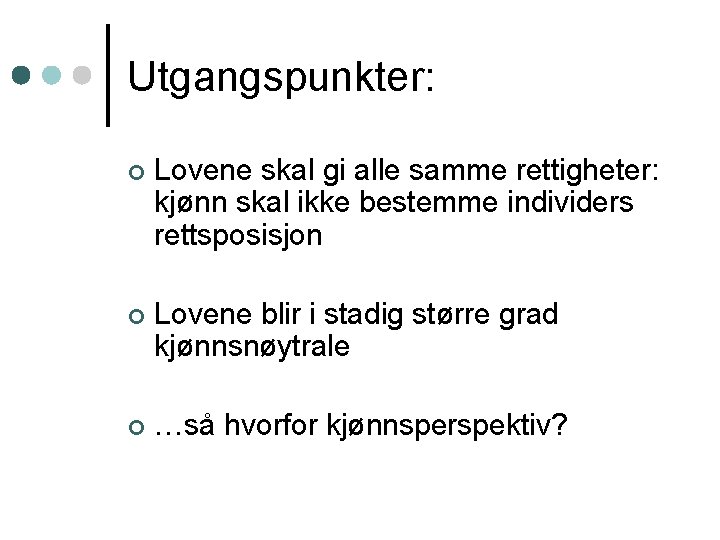 Utgangspunkter:

Lovene skal gi alle samme rettigheter: kjønn skal ikke bestemme individers rettsposisjon

Lovene blir i stadig større grad kjønnsnøytrale

…så hvorfor kjønnsperspektiv?